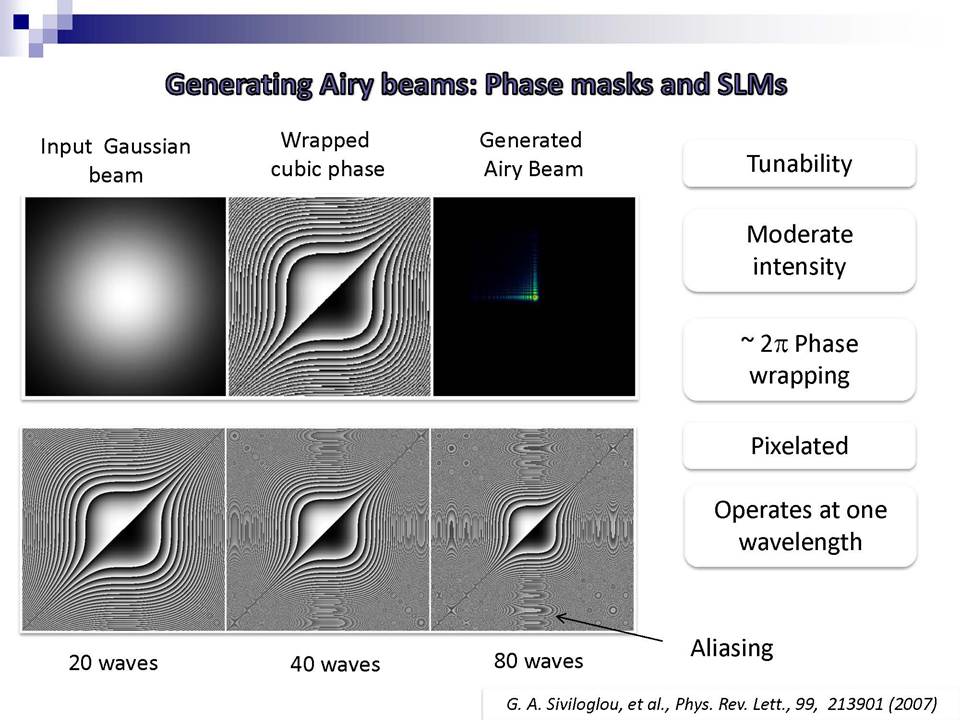 Generating Airy beams: Phase masks and SLMs

Input Gaussian beam

Wrapped cubic phase

Generated Airy Beam

Tunability

Moderate intensity

~ $2\pi$ Phase wrapping

Pixelated

Operates at one wavelength

20 waves

40 waves

80 waves

Aliasing

G. A. Siviloglou, et al., Phys. Rev. Lett., 99, 213901 (2007)